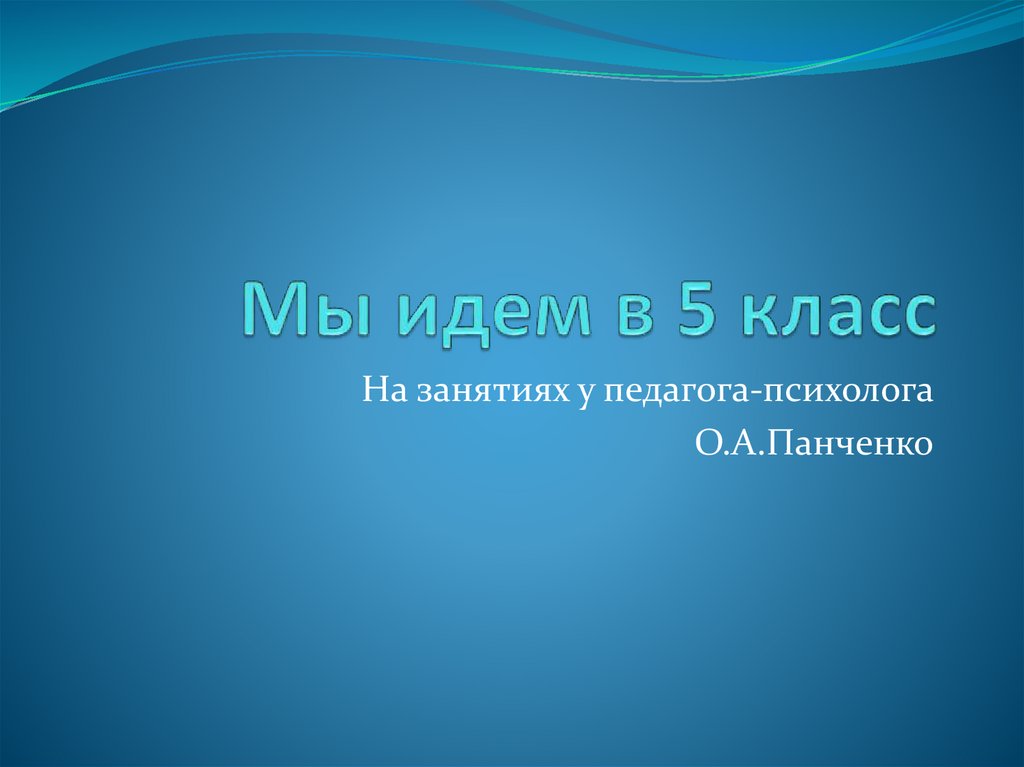 Мы идем в 5 класс

На занятиях у педагога-психолога
О.А.Панченко